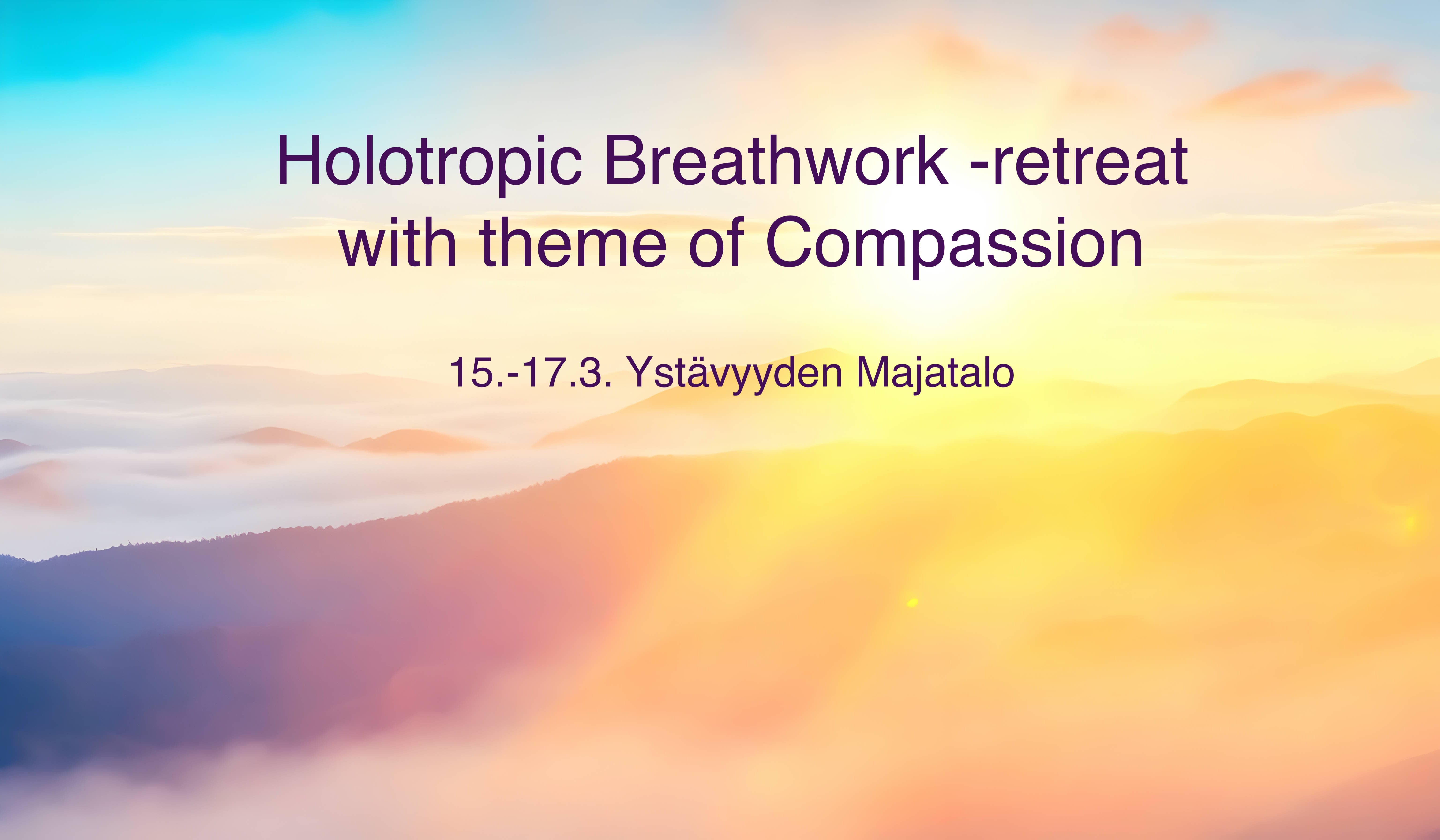 Holotropic Breathwork -retreat with theme of Compassion

15.-17.3. Ystävyyden Majatalo